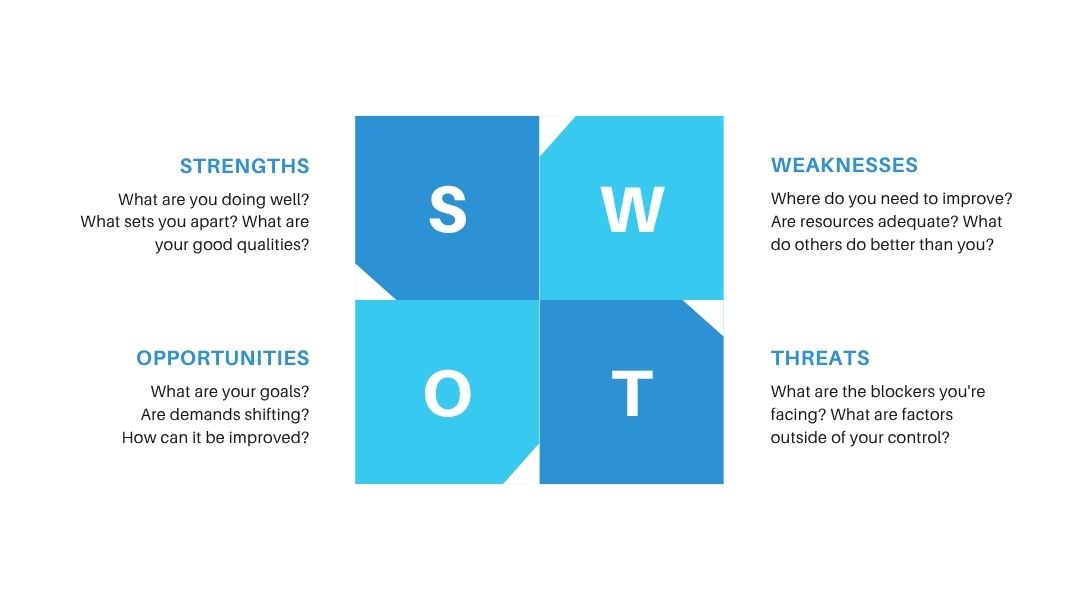 STRENGTHS

What are you doing well? What sets you apart? What are your good qualities?

S

W

WEAKNESSES

Where do you need to improve? Are resources adequate? What do others do better than you?

OPPORTUNITIES

What are your goals? Are demands shifting? How can it be improved?

O

T

THREATS

What are the blockers you're facing? What are factors outside of your control?